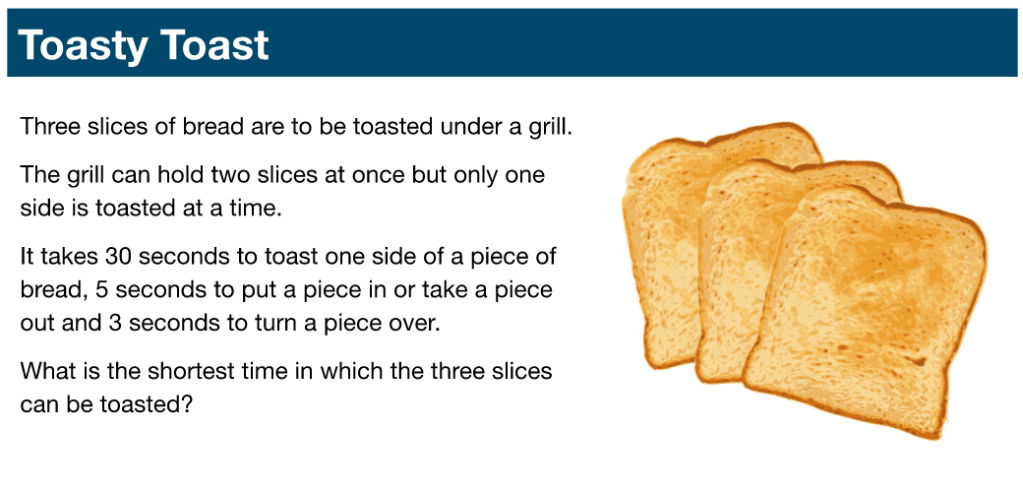 Toasty Toast

Three slices of bread are to be toasted under a grill.

The grill can hold two slices at once but only one side is toasted at a time.

It takes 30 seconds to toast one side of a piece of bread, 5 seconds to put a piece in or take a piece out and 3 seconds to turn a piece over.

What is the shortest time in which the three slices can be toasted?